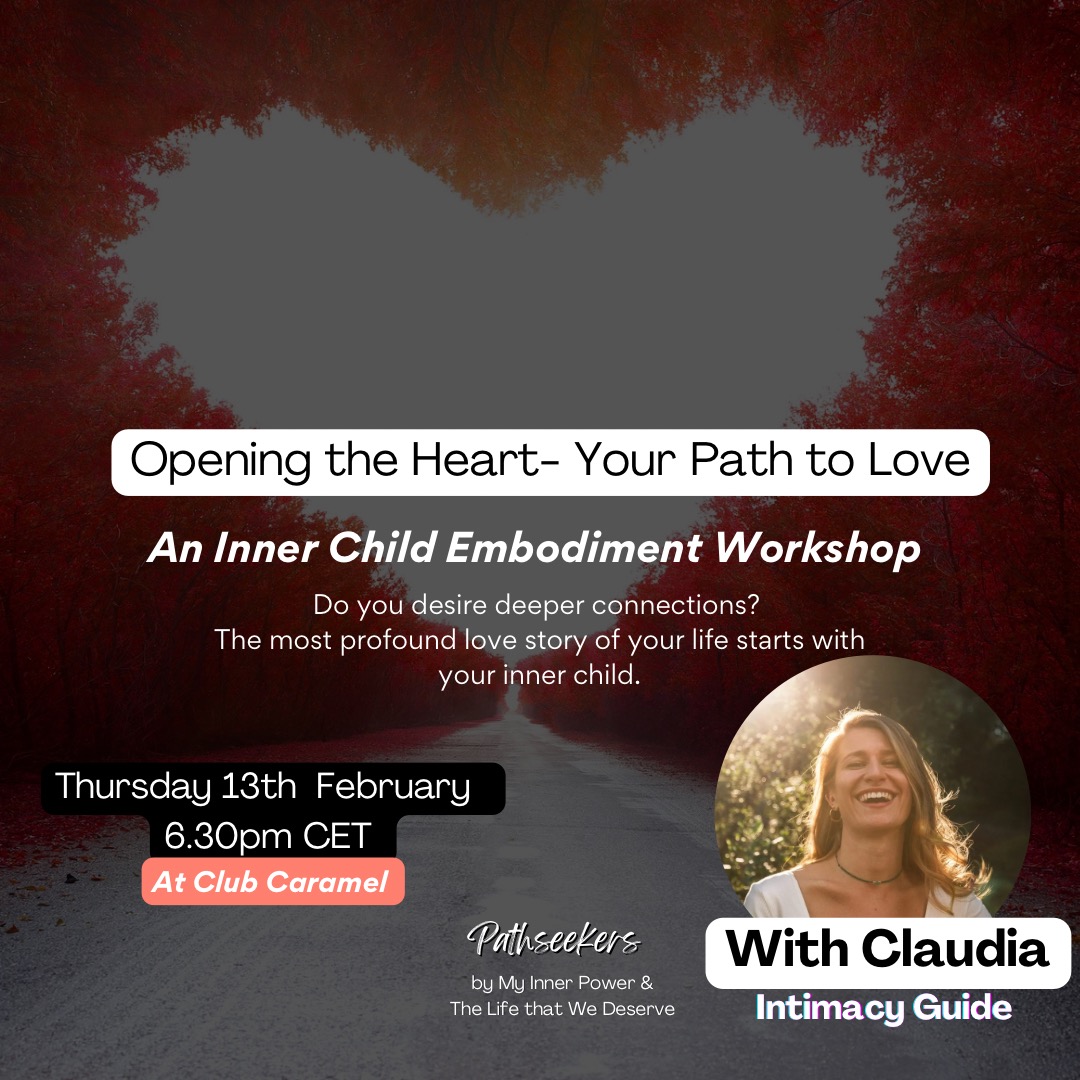 Opening the Heart- Your Path to Love

An Inner Child Embodiment Workshop

Do you desire deeper connections?
The most profound love story of your life starts with your inner child.

Thursday 13th February
6.30pm CET

At Club Caramel

Pathseekers
by My Inner Power &
The Life that We Deserve

With Claudia
Intimacy Guide